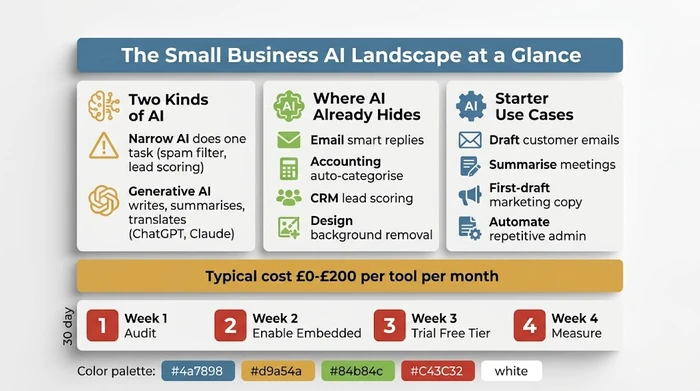 The Small Business AI Landscape at a Glance

Two Kinds of AI

Narrow AI does one task (spam filter, lead scoring)

Generative AI writes, summarises, translates (ChatGPT, Claude)

AI

Where AI Already Hides

Email smart replies

Accounting auto-categorise

CRM lead scoring

Design background removal

AI

Starter Use Cases

Draft customer emails

Summarise meetings

First-draft marketing copy

Automate repetitive admin

Typical cost £0-£200 per tool per month

30 day

1 Week 1 Audit

2 Week 2 Enable Embedded

3 Week 3 Trial Free Tier

4 Week 4 Measure

Color palette: #4a7898 #d9a54a #84b84c #C43C32 white